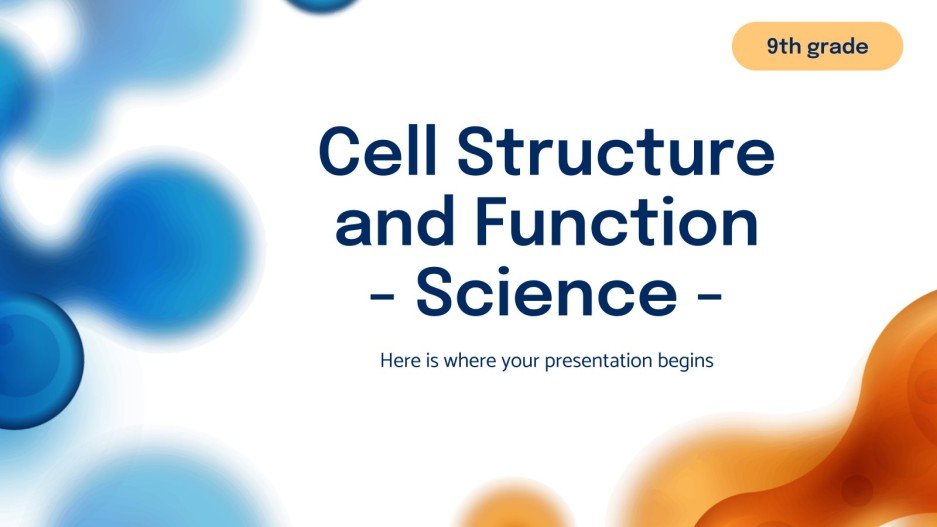 9th grade

Cell Structure and Function - Science -

Here is where your presentation begins